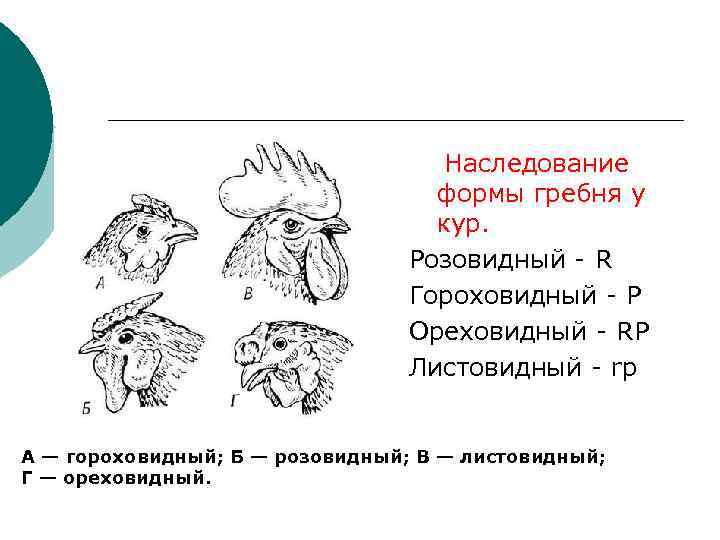 А

В

Б

Г

Наследование формы гребня у кур.

Розовидный - R

Гороховидный - P

Ореховидный - RP

Листовидный - rp

А — гороховидный; Б — розовидный; В — листовидный; Г — ореховидный.